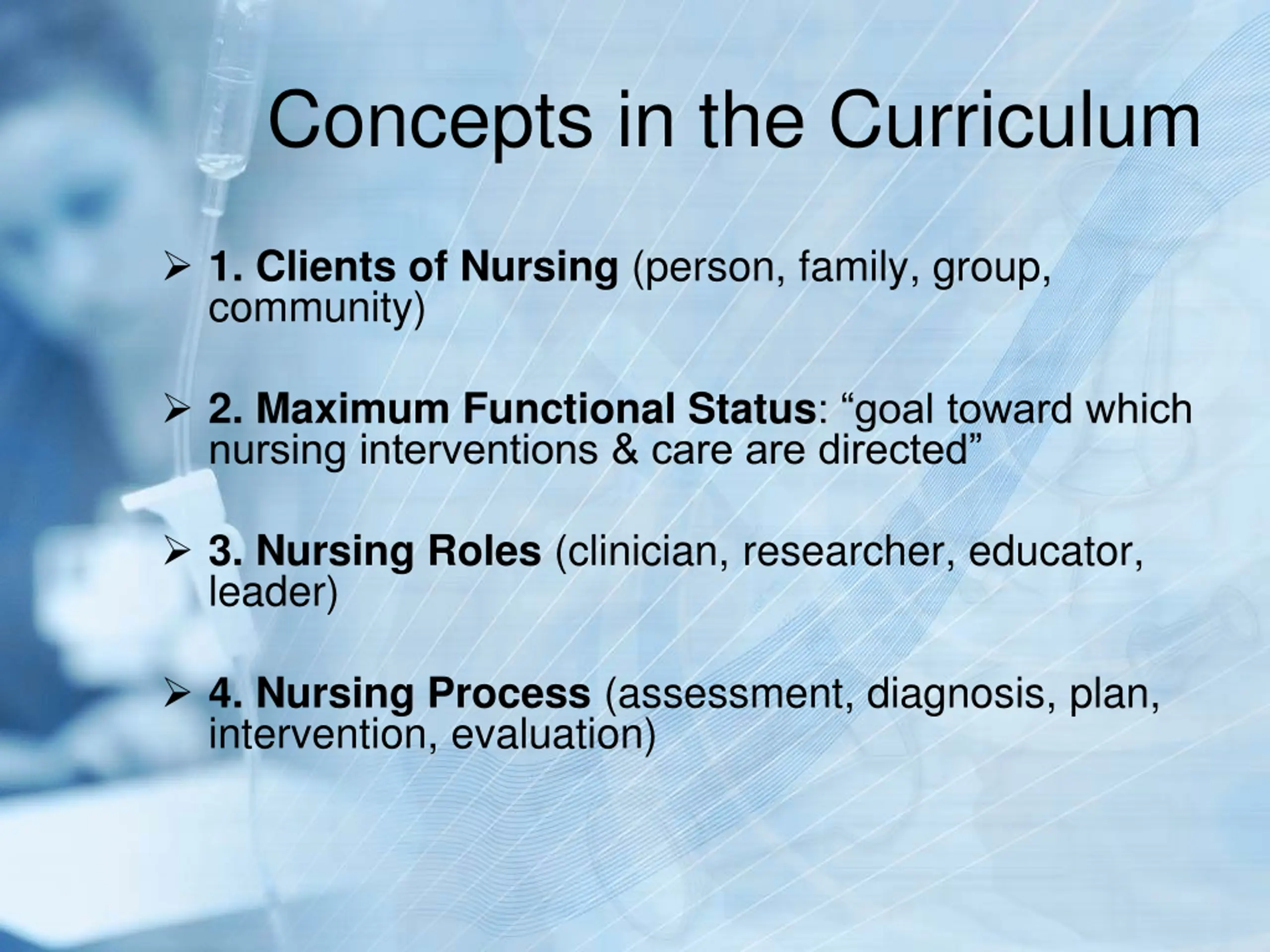 Concepts in the Curriculum

➢ 1. Clients of Nursing (person, family, group, community)

➢ 2. Maximum Functional Status: “goal toward which nursing interventions & care are directed”

➢ 3. Nursing Roles (clinician, researcher, educator, leader)

➢ 4. Nursing Process (assessment, diagnosis, plan, intervention, evaluation)